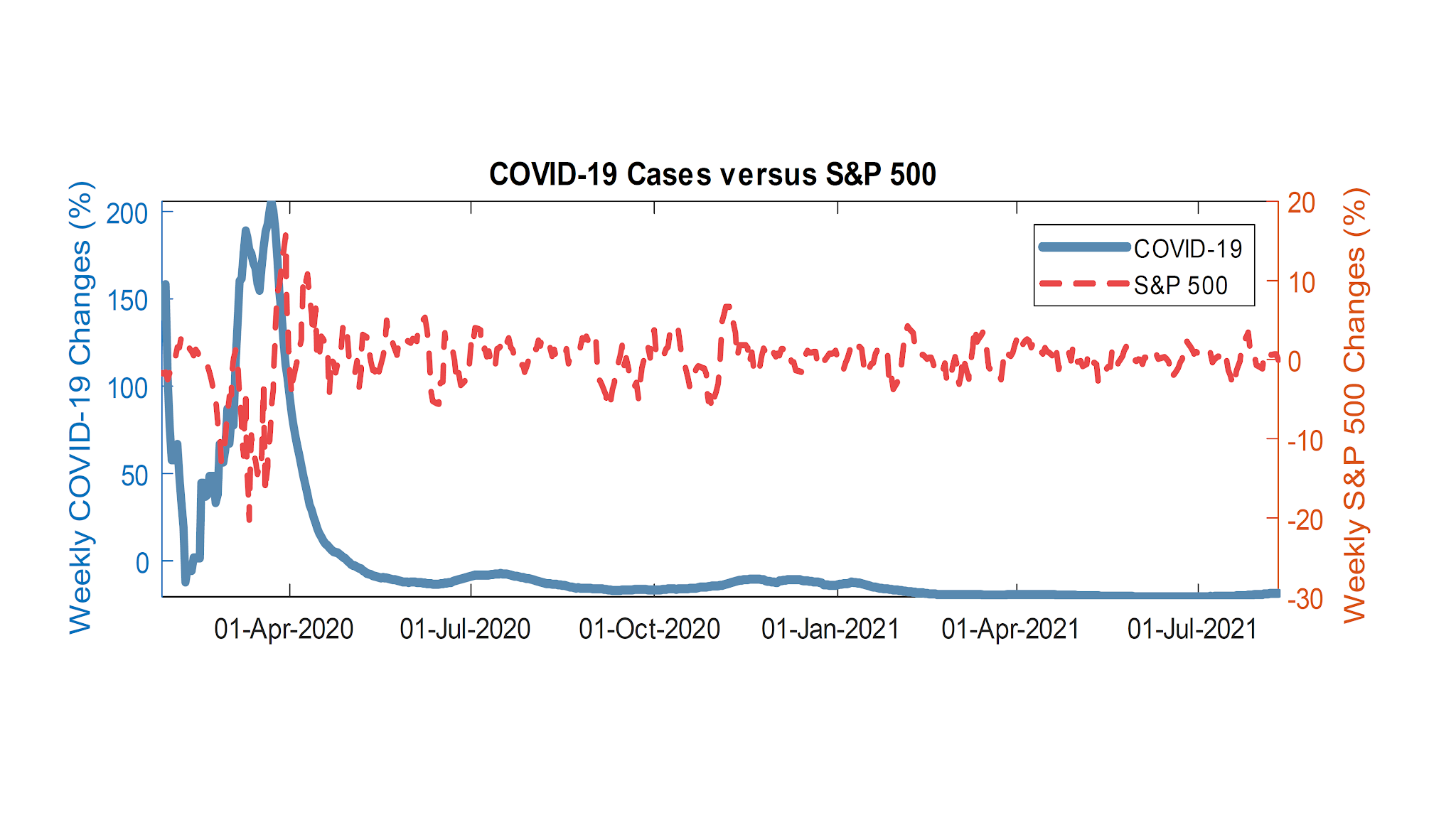 COVID-19 Cases versus S&P 500

Weekly COVID-19 Changes (%)

200
150
100
50
0

COVID-19
S&P 500

20
10
0
-10
-20
-30

Weekly S&P 500 Changes (%)

01-Apr-2020
01-Jul-2020
01-Oct-2020
01-Jan-2021
01-Apr-2021
01-Jul-2021